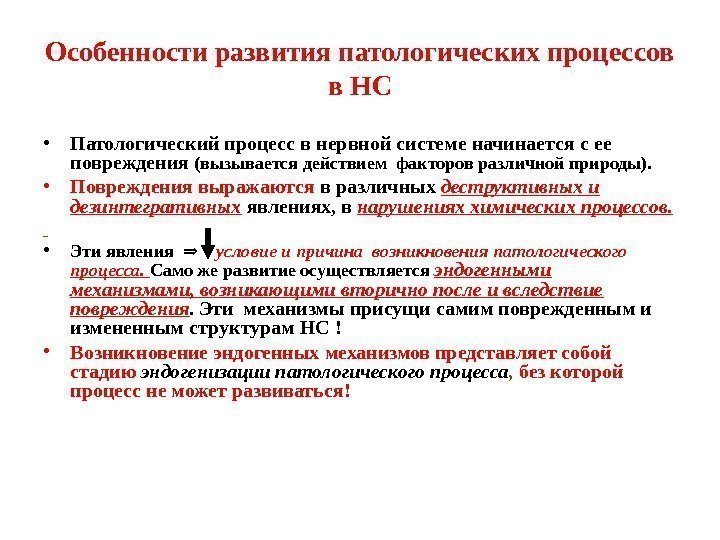 Особенности развития патологических процессов в НС

• Патологический процесс в нервной системе начинается с ее повреждения (вызывается действием факторов различной природы).

• Повреждения выражаются в различных деструктивных и дезинтегративных явлениях, в нарушениях химических процессов.

• Эти явления ⇒ условие и причина возникновения патологического процесса. Само же развитие осуществляется эндогенными механизмами, возникающими вторично после и вследствие повреждения. Эти механизмы присущи самим поврежденным и измененным структурам НС !

• Возникновение эндогенных механизмов представляет собой стадию эндогенизации патологического процесса, без которой процесс не может развиваться!